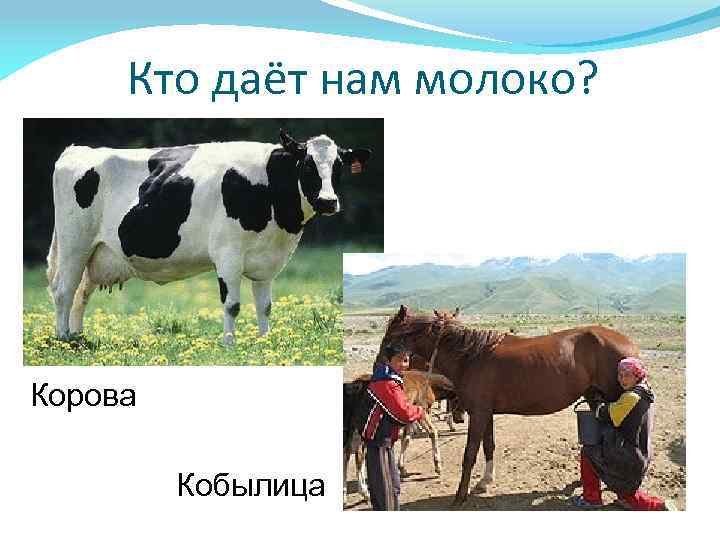 Кто даёт нам молоко?

Корова

Кобылица